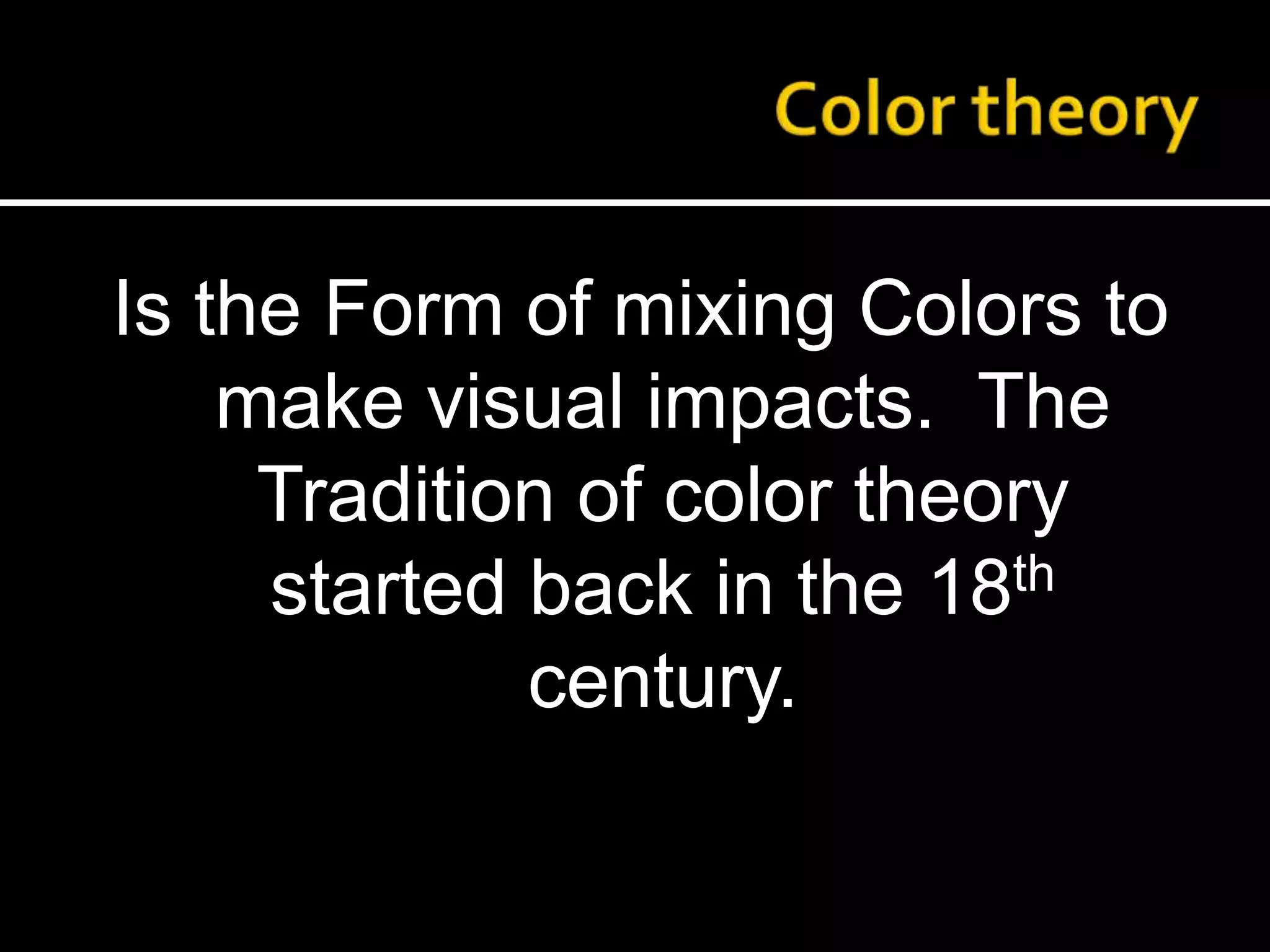 Color theory

Is the Form of mixing Colors to make visual impacts. The Tradition of color theory started back in the 18th century.